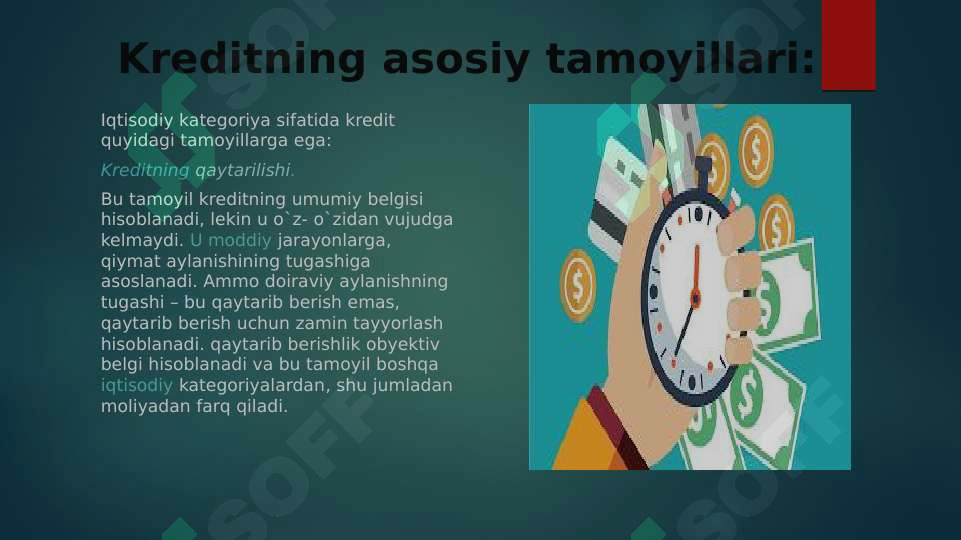 Kreditning asosiy tamoyillari:

Iqtisodiy kategoriya sifatida kredit quyidagi tamoyillarga ega:

Kreditning qaytarilishi.

Bu tamoyil kreditning umumiy belgisi hisoblanadi, lekin u o`z- o`zidan vujudga kelmaydi. U moddiy jarayonlarga, qiymat aylanishining tugashiga asoslanadi. Ammo doiraviy aylanishning tugashi – bu qaytarib berish emas, qaytarib berish uchun zamin tayyorlash hisoblanadi. qaytarib berishlik obyektiv belgi hisoblanadi va bu tamoyil boshqa iqtisodiy kategoriyalardan, shu jumladan moliyadan farq qiladi.

SOFF